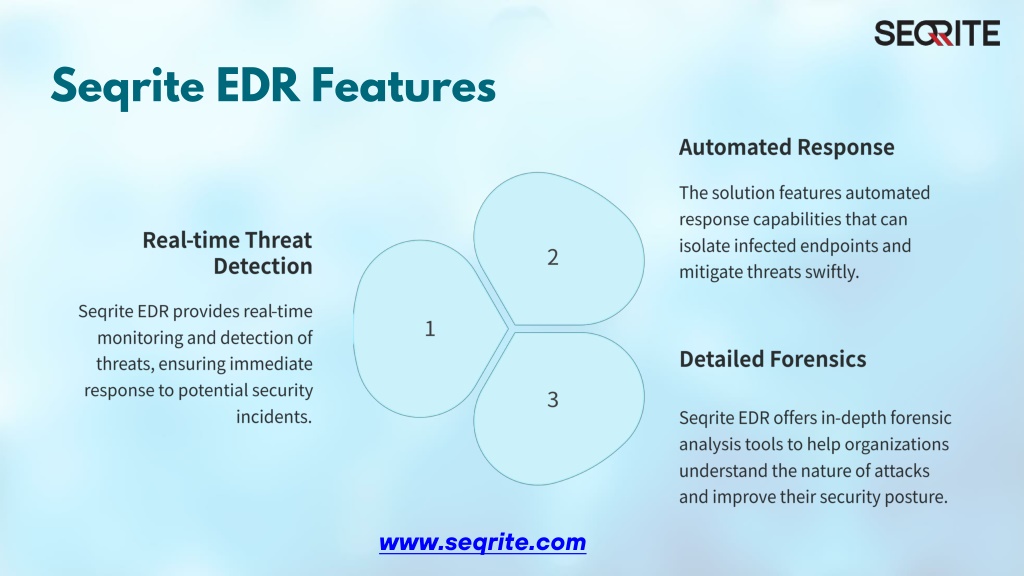 SEQRITE

Seqrite EDR Features

Real-time Threat Detection

Seqrite EDR provides real-time monitoring and detection of threats, ensuring immediate response to potential security incidents.

1

2

3

Automated Response

The solution features automated response capabilities that can isolate infected endpoints and mitigate threats swiftly.

Detailed Forensics

Seqrite EDR offers in-depth forensic analysis tools to help organizations understand the nature of attacks and improve their security posture.

www.seqrite.com